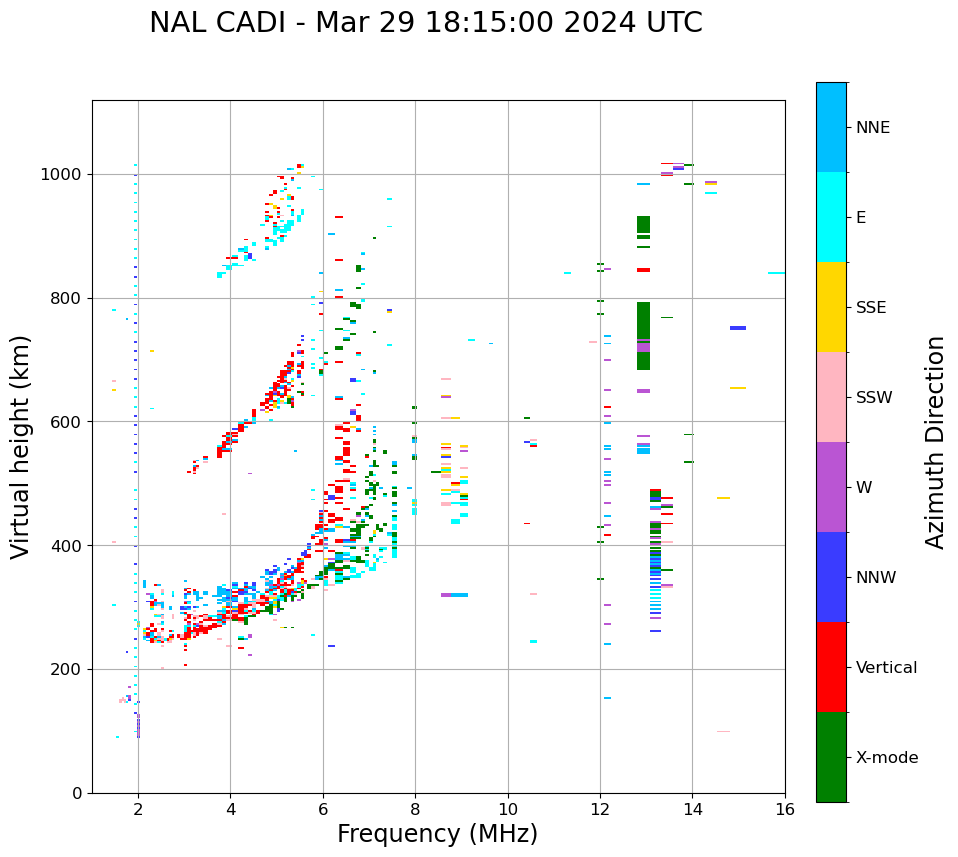 NAL CADI - Mar 29 18:15:00 2024 UTC

Virtual height (km)

1000
800
600
400
200
0

2
4
6
8
10
12
14
16

Frequency (MHz)

NNE
E
SSE
SSW
W
NNW
Vertical
X-mode

Azimuth Direction